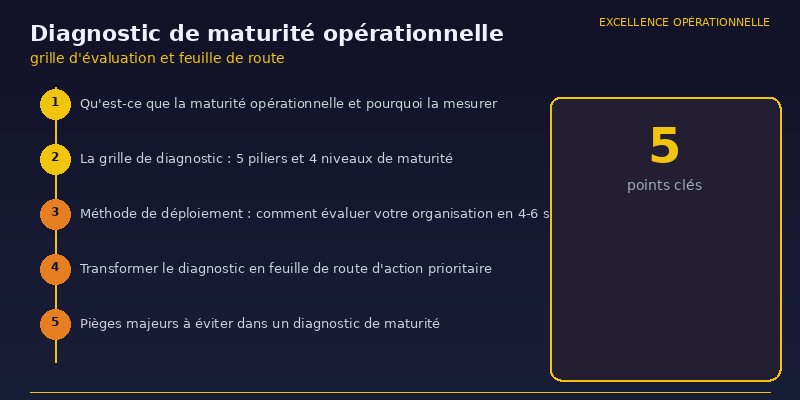 EXCELLENCE OPÉRATIONNELLE

Diagnostic de maturité opérationnelle

grille d'évaluation et feuille de route

1 Qu'est-ce que la maturité opérationnelle et pourquoi la mesurer

2 La grille de diagnostic : 5 piliers et 4 niveaux de maturité

3 Méthode de déploiement : comment évaluer votre organisation en 4-6 s

4 Transformer le diagnostic en feuille de route d'action prioritaire

5 Pièges majeurs à éviter dans un diagnostic de maturité

5

points clés